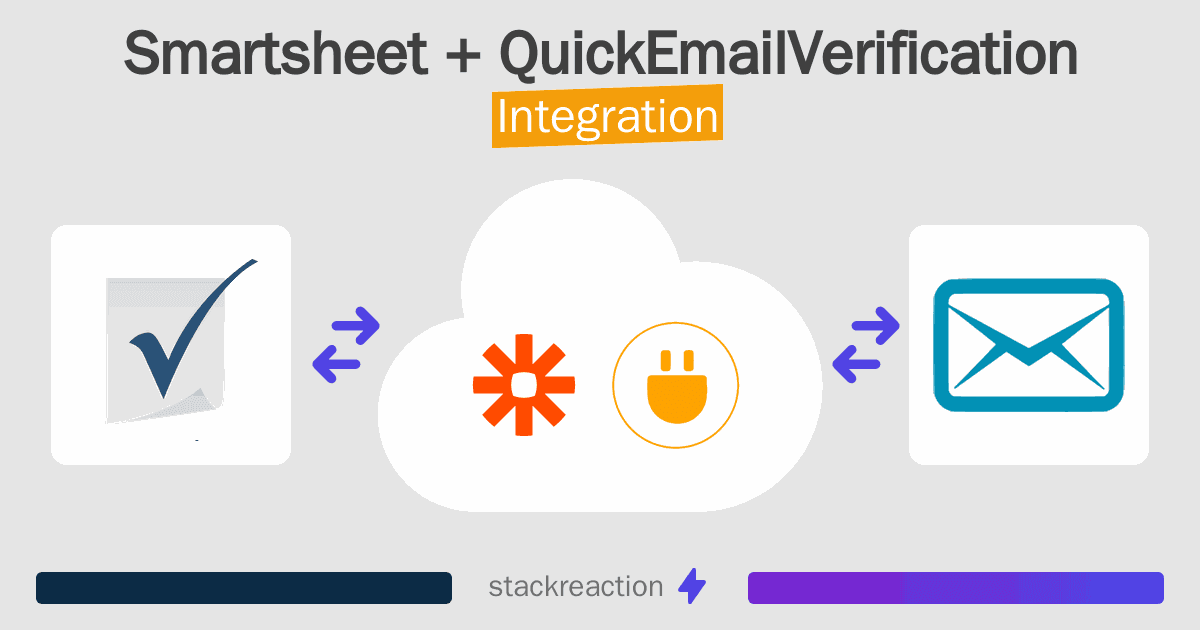 Smartsheet + QuickEmailVerification
Integration

stackreaction